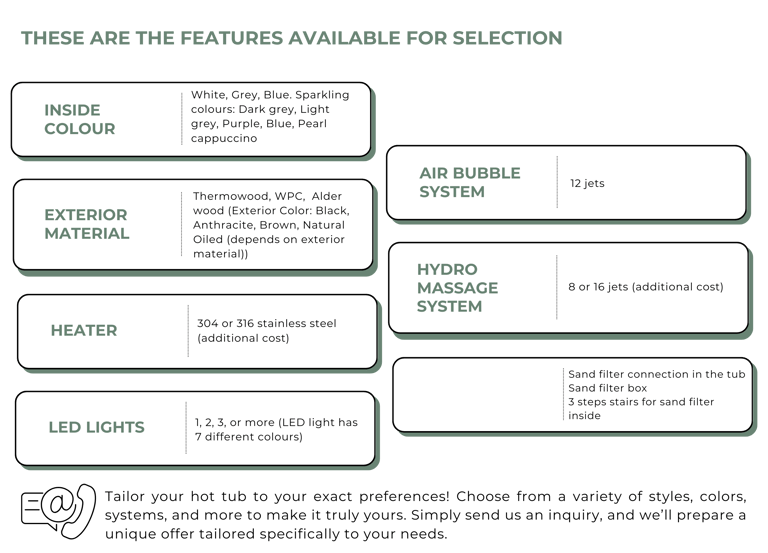 THESE ARE THE FEATURES AVAILABLE FOR SELECTION

INSIDE COLOUR

White, Grey, Blue. Sparkling colours: Dark grey, Light grey, Purple, Blue, Pearl cappuccino

EXTERIOR MATERIAL

Thermowood, WPC, Alder wood (Exterior Color: Black, Anthracite, Brown, Natural Oiled (depends on exterior material))

HEATER

304 or 316 stainless steel (additional cost)

LED LIGHTS

1, 2, 3, or more (LED light has 7 different colours)

AIR BUBBLE SYSTEM

12 jets

HYDRO MASSAGE SYSTEM

8 or 16 jets (additional cost)

Sand filter connection in the tub
Sand filter box
3 steps stairs for sand filter inside

Tailor your hot tub to your exact preferences! Choose from a variety of styles, colors, systems, and more to make it truly yours. Simply send us an inquiry, and we'll prepare a unique offer tailored specifically to your needs.